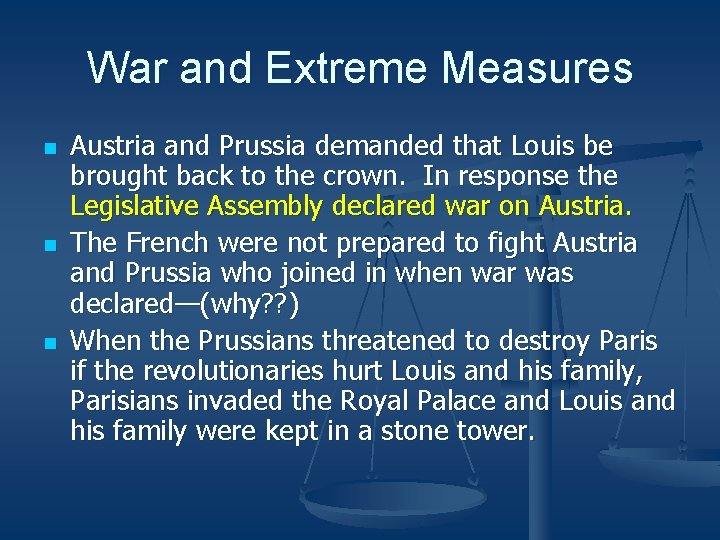 War and Extreme Measures

- Austria and Prussia demanded that Louis be brought back to the crown. In response the Legislative Assembly declared war on Austria.
- The French were not prepared to fight Austria and Prussia who joined in when war was declared—(why??)
- When the Prussians threatened to destroy Paris if the revolutionaries hurt Louis and his family, Parisians invaded the Royal Palace and Louis and his family were kept in a stone tower.